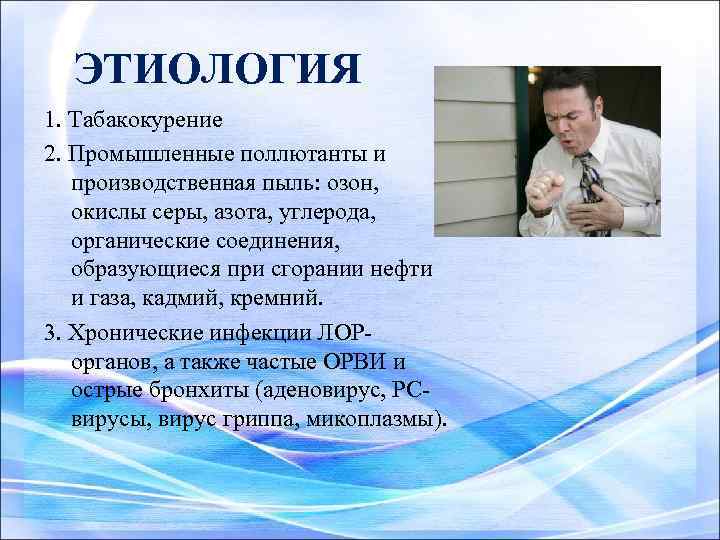 ЭТИОЛОГИЯ

1. Табакокурение

2. Промышленные поллютанты и производственная пыль: озон, окислы серы, азота, углерода, органические соединения, образующиеся при сгорании нефти и газа, кадмий, кремний.

3. Хронические инфекции ЛОР-органов, а также частые ОРВИ и острые бронхиты (аденовирус, РС-вирусы, вирус гриппа, микоплазмы).